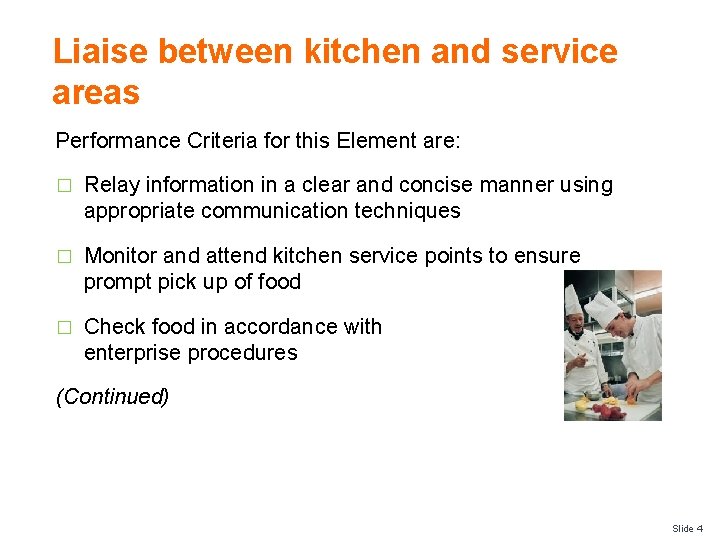 Liaise between kitchen and service areas

Performance Criteria for this Element are:

□ Relay information in a clear and concise manner using appropriate communication techniques

□ Monitor and attend kitchen service points to ensure prompt pick up of food

□ Check food in accordance with enterprise procedures

(Continued)

Slide 4